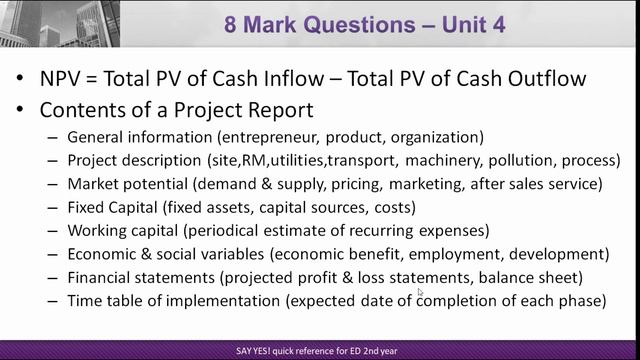 8 Mark Questions – Unit 4

• NPV = Total PV of Cash Inflow – Total PV of Cash Outflow
• Contents of a Project Report
– General information (entrepreneur, product, organization)
– Project description (site,RM,utilities,transport, machinery, pollution, process)
– Market potential (demand & supply, pricing, marketing, after sales service)
– Fixed Capital (fixed assets, capital sources, costs)
– Working capital (periodical estimate of recurring expenses)
– Economic & social variables (economic benefit, employment, development)
– Financial statements (projected profit & loss statements, balance sheet)
– Time table of implementation (expected date of completion of each phase)

SAY YES! quick reference for ED 2nd year